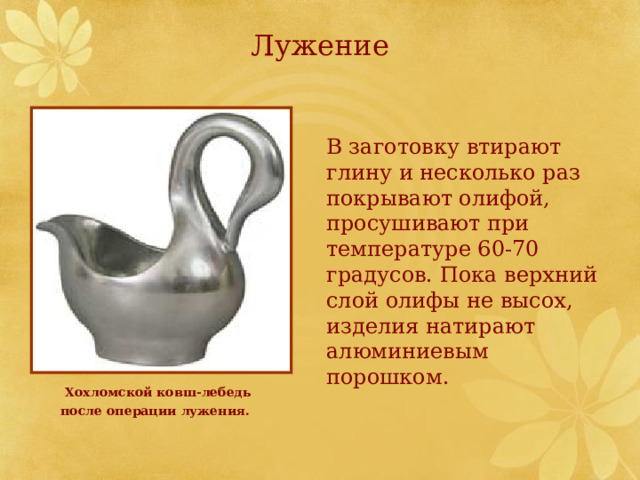 Лужение

В заготовку втирают глину и несколько раз покрывают олифой, просушивают при температуре 60-70 градусов. Пока верхний слой олифы не высох, изделия натирают алюминиевым порошком.

Хохломской ковш-лебедь после операции лужения.